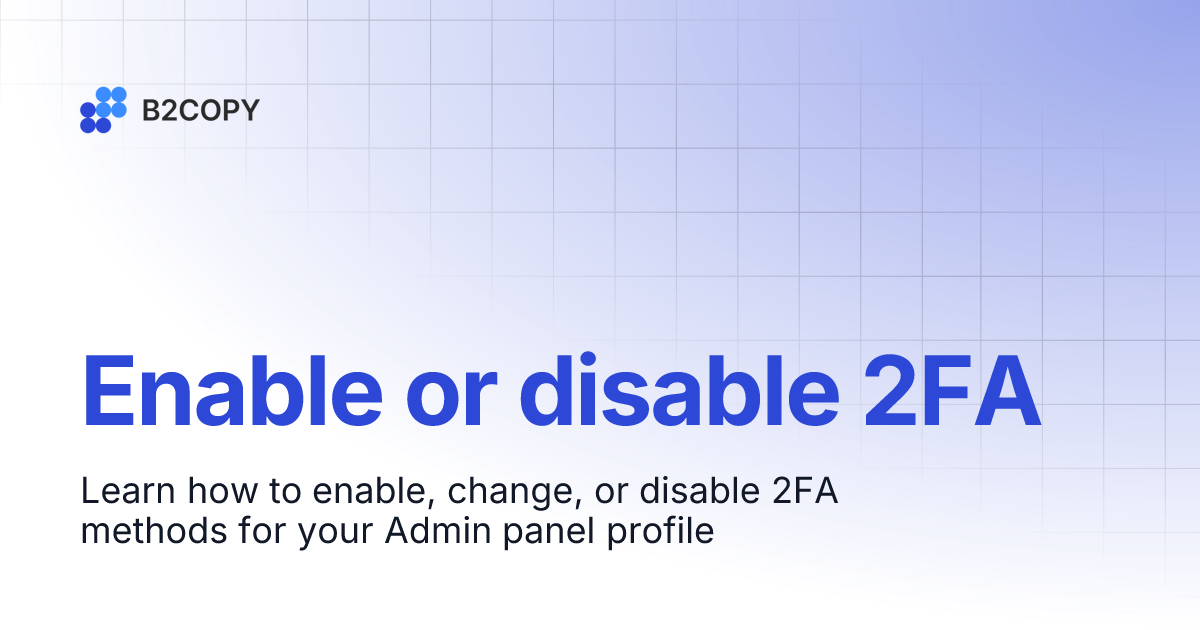 B2COPY

Enable or disable 2FA

Learn how to enable, change, or disable 2FA methods for your Admin panel profile